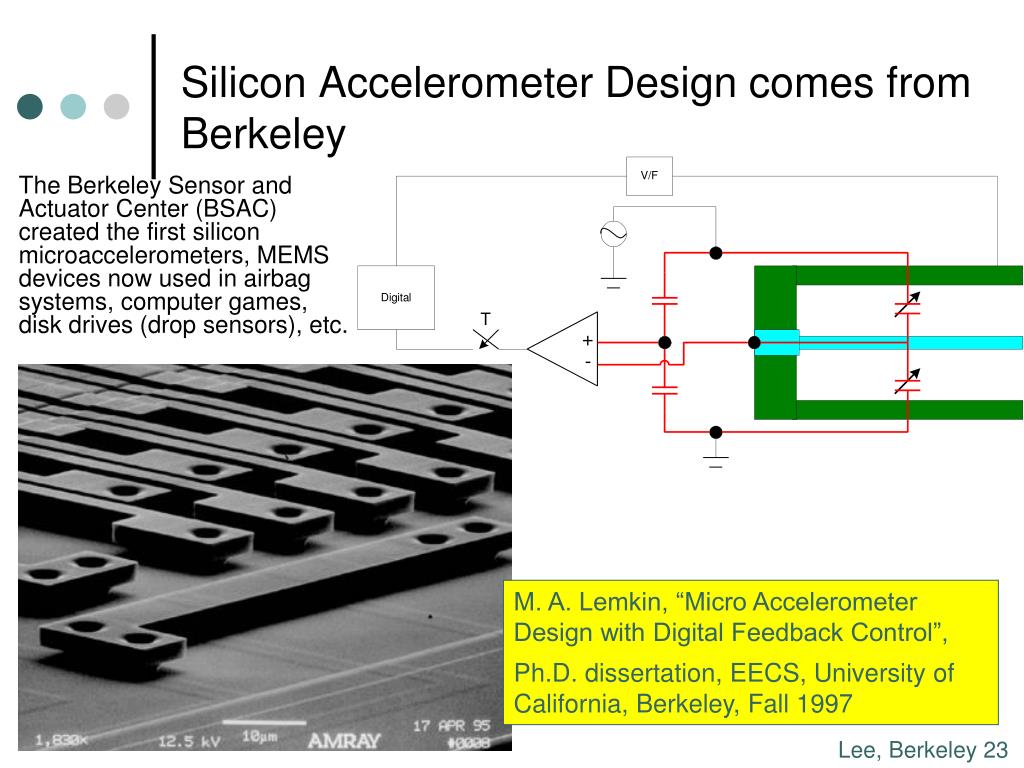 Silicon Accelerometer Design comes from Berkeley

The Berkeley Sensor and Actuator Center (BSAC) created the first silicon microaccelerometers, MEMS devices now used in airbag systems, computer games, disk drives (drop sensors), etc.

V/F

Digital

T

+

-

1,830× 12.5 kV 10μm AMRAY 17 APR 95 #0008

M. A. Lemkin, “Micro Accelerometer Design with Digital Feedback Control”,

Ph.D. dissertation, EECS, University of California, Berkeley, Fall 1997

Lee, Berkeley 23